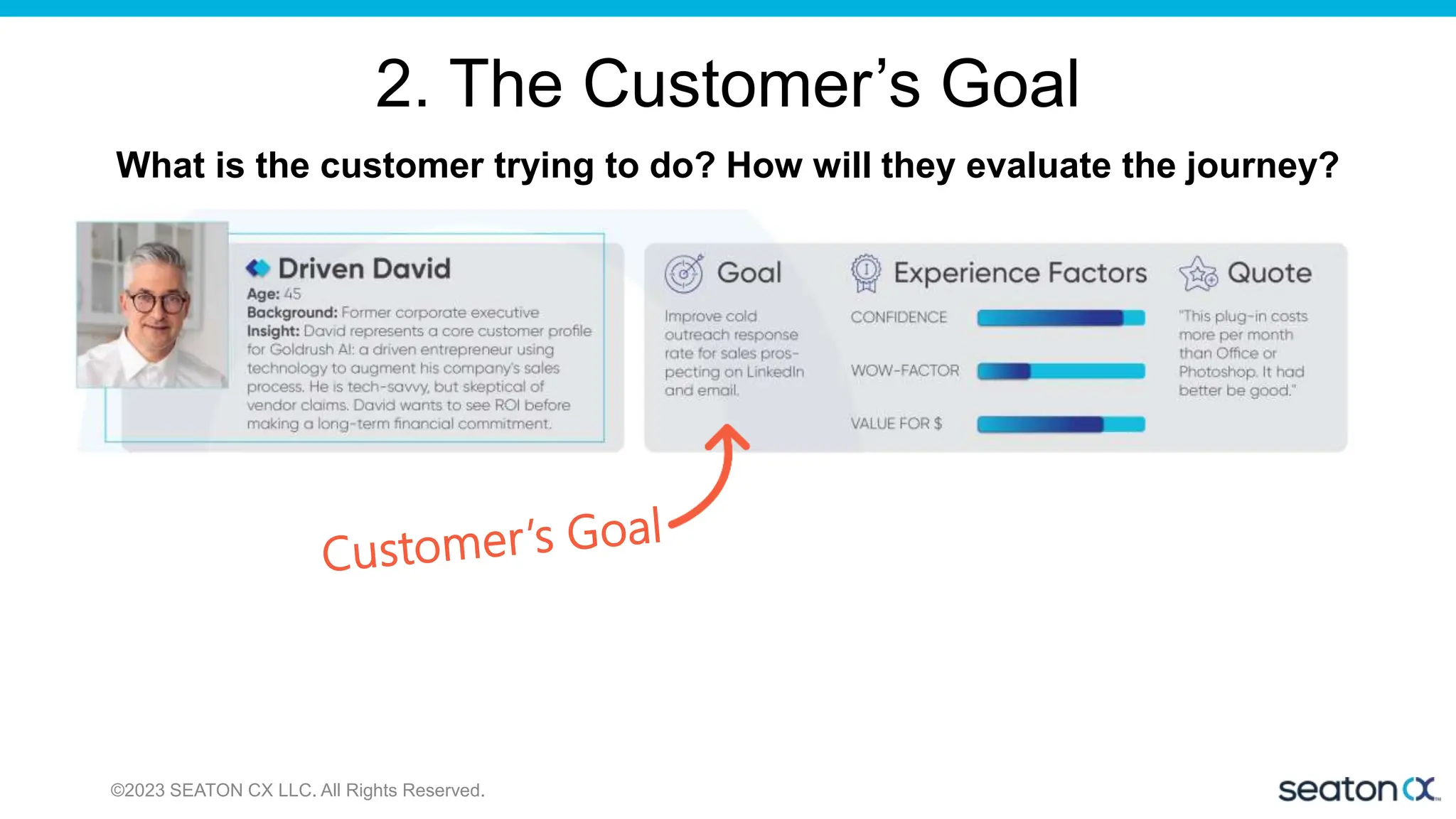 2. The Customer's Goal

What is the customer trying to do? How will they evaluate the journey?

Driven David

Age: 45
Background: Former corporate executive
Insight: David represents a core customer profile for Goldrush AI: a driven entrepreneur using technology to augment his company's sales process. He is tech-savvy, but skeptical of vendor claims. David wants to see ROI before making a long-term financial commitment.

Goal

Improve cold outreach response rate for sales prospecting on LinkedIn and email.

Experience Factors

CONFIDENCE

WOW-FACTOR

VALUE FOR $

Quote

"This plug-in costs more per month than Office or Photoshop. It had better be good."

Customer's Goal

©2023 SEATON CX LLC. All Rights Reserved.

seaton cx